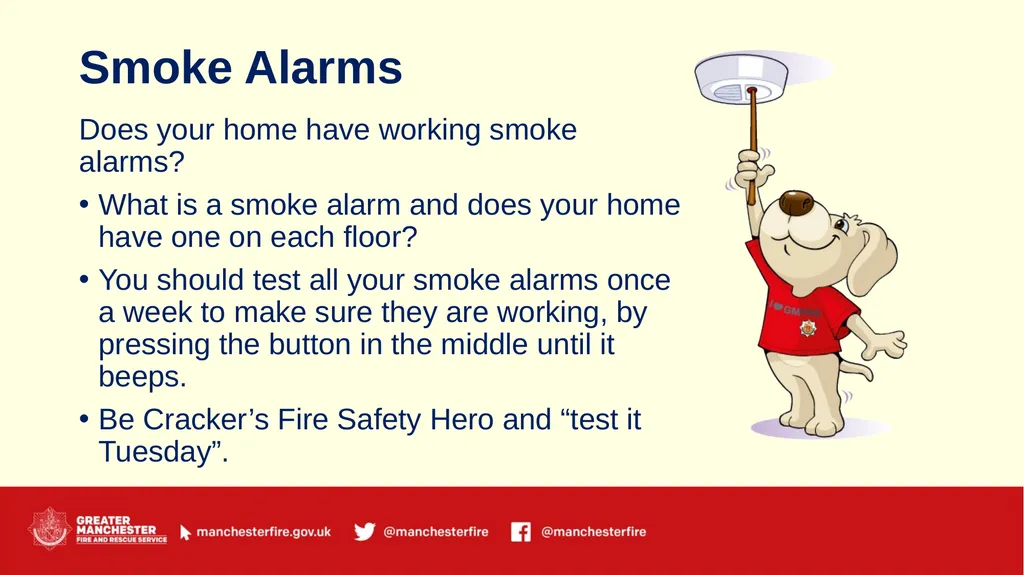 Smoke Alarms

Does your home have working smoke alarms?

• What is a smoke alarm and does your home have one on each floor?

• You should test all your smoke alarms once a week to make sure they are working, by pressing the button in the middle until it beeps.

• Be Cracker’s Fire Safety Hero and “test it Tuesday”.

GMFRS

GREATER MANCHESTER FIRE AND RESCUE SERVICE

manchesterfire.gov.uk

@manchesterfire

@manchesterfire